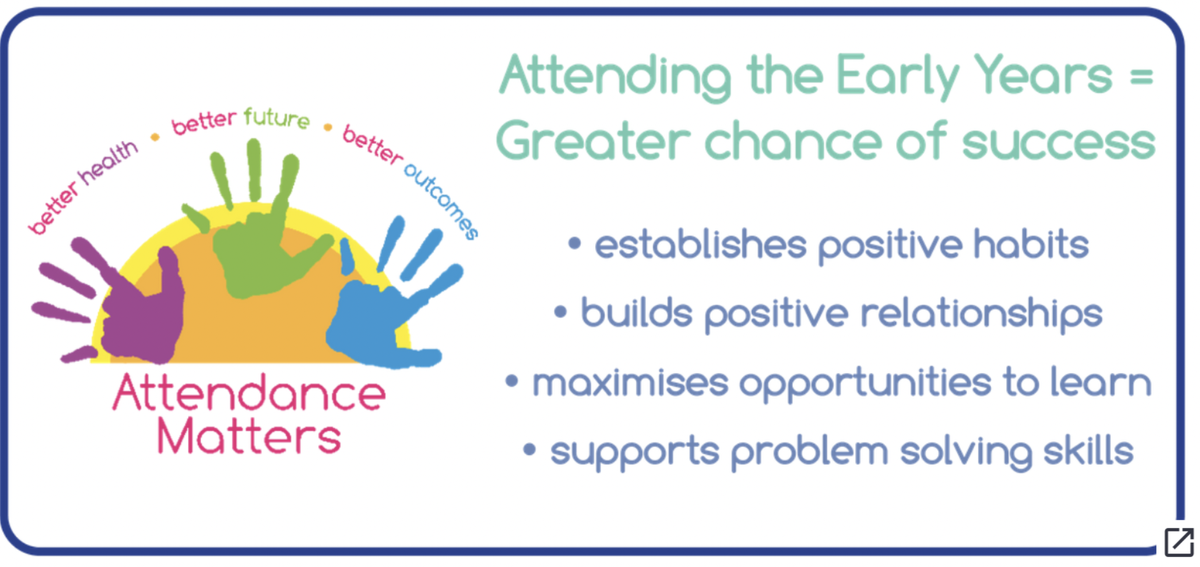 better health • better future • better outcomes

Attendance Matters

Attending the Early Years = Greater chance of success

• establishes positive habits

• builds positive relationships

• maximises opportunities to learn

• supports problem solving skills